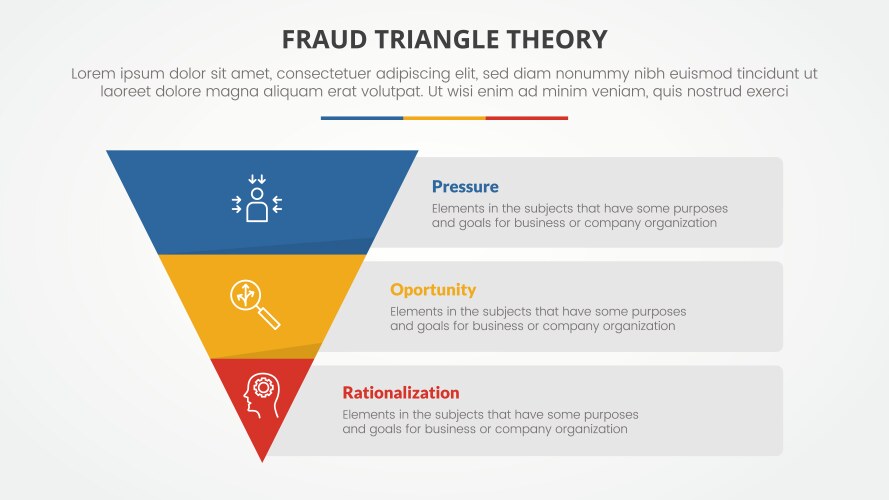 FRAUD TRIANGLE THEORY

Lorem ipsum dolor sit amet, consectetuer adipiscing elit, sed diam nonummy nibh euismod tincidunt ut laoreet dolore magna aliquam erat volutpat. Ut wisi enim ad minim veniam, quis nostrud exerci

Pressure

Elements in the subjects that have some purposes and goals for business or company organization

Oportunity

Elements in the subjects that have some purposes and goals for business or company organization

Rationalization

Elements in the subjects that have some purposes and goals for business or company organization